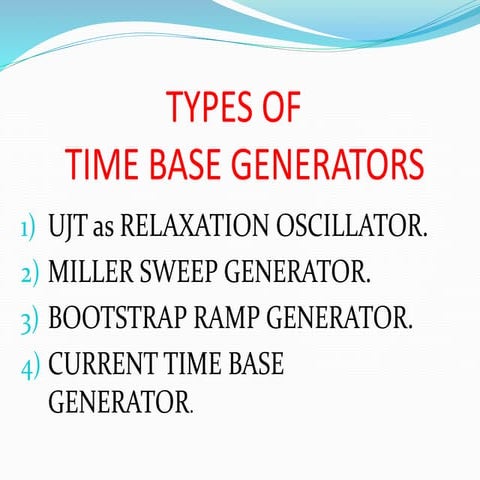 TYPES OF
TIME BASE GENERATORS

1) UJT as RELAXATION OSCILLATOR.
2) MILLER SWEEP GENERATOR.
3) BOOTSTRAP RAMP GENERATOR.
4) CURRENT TIME BASE GENERATOR.